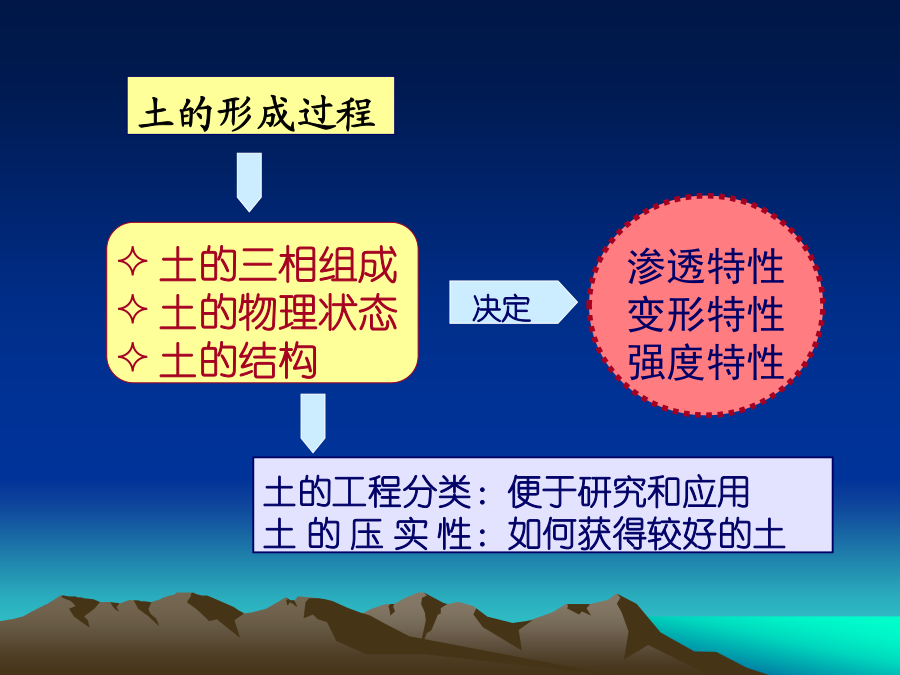 土的形成过程

✧ 土的三相组成
✧ 土的物理状态
✧ 土的结构

决定

渗透特性
变形特性
强度特性

土的工程分类：便于研究和应用
土 的 压 实 性：如何获得较好的土